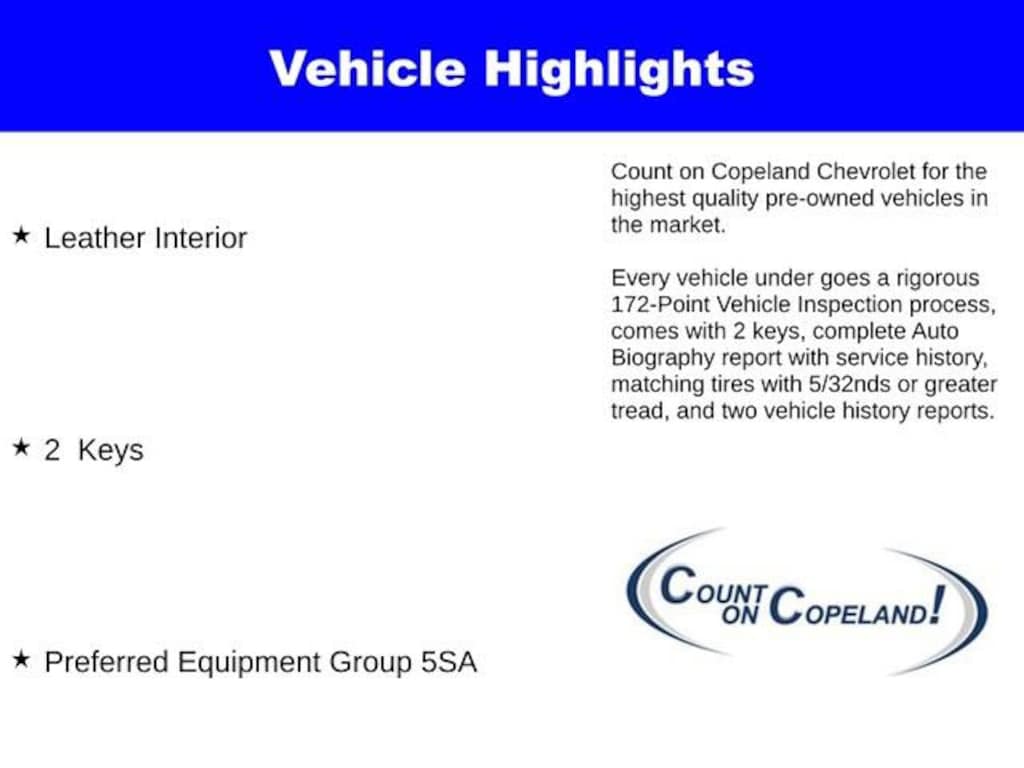 Vehicle Highlights

★ Leather Interior

★ 2 Keys

★ Preferred Equipment Group 5SA

Count on Copeland Chevrolet for the highest quality pre-owned vehicles in the market.

Every vehicle under goes a rigorous 172-Point Vehicle Inspection process, comes with 2 keys, complete Auto Biography report with service history, matching tires with 5/32nds or greater tread, and two vehicle history reports.

COUNT ON COPELAND!